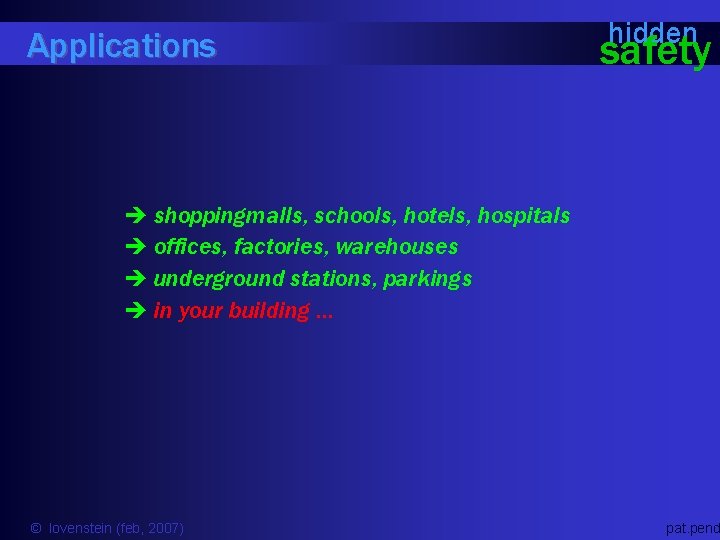 Applications

hidden safety

➔ shoppingmalls, schools, hotels, hospitals
➔ offices, factories, warehouses
➔ underground stations, parkings
➔ in your building ...

© lovenstein (feb, 2007)

pat.pend